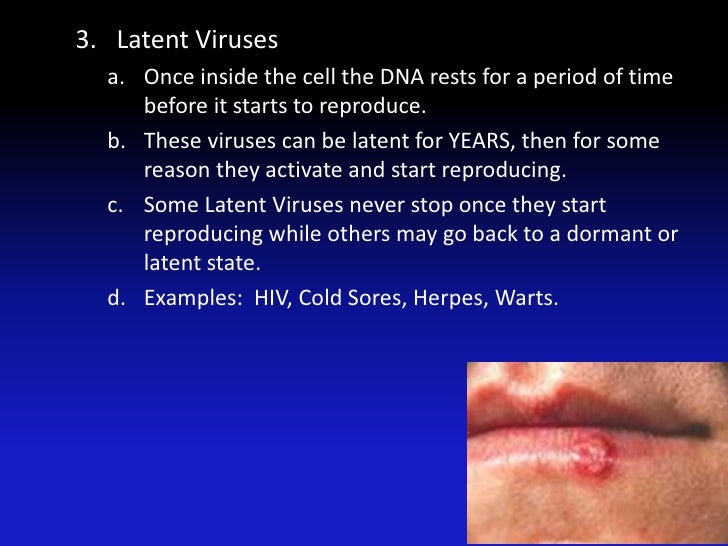 3. Latent Viruses

a. Once inside the cell the DNA rests for a period of time before it starts to reproduce.

b. These viruses can be latent for YEARS, then for some reason they activate and start reproducing.

c. Some Latent Viruses never stop once they start reproducing while others may go back to a dormant or latent state.

d. Examples: HIV, Cold Sores, Herpes, Warts.